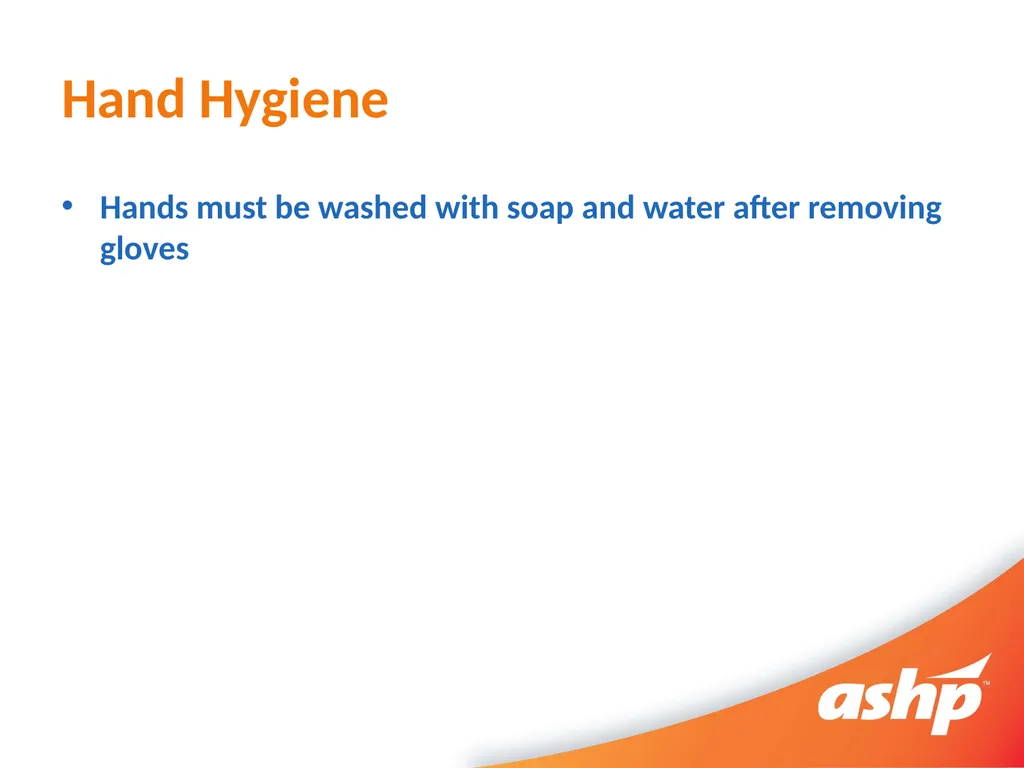 Hand Hygiene

• Hands must be washed with soap and water after removing gloves

ashp™